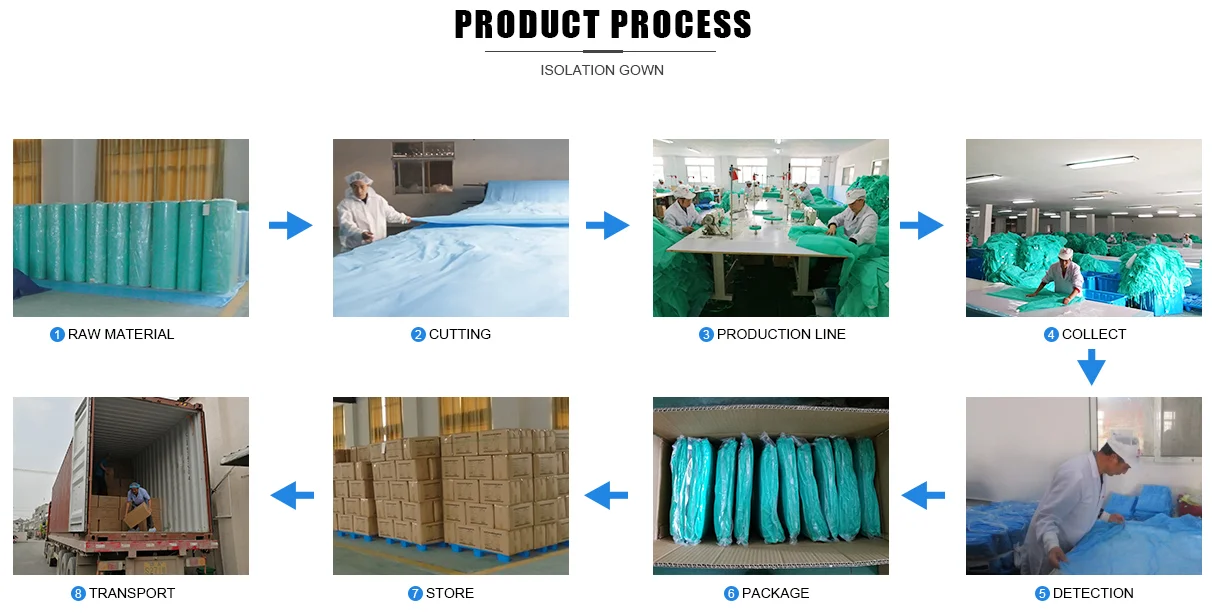 PRODUCT PROCESS

ISOLATION GOWN

1 RAW MATERIAL

2 CUTTING

3 PRODUCTION LINE

4 COLLECT

5 DETECTION

6 PACKAGE

7 STORE

8 TRANSPORT